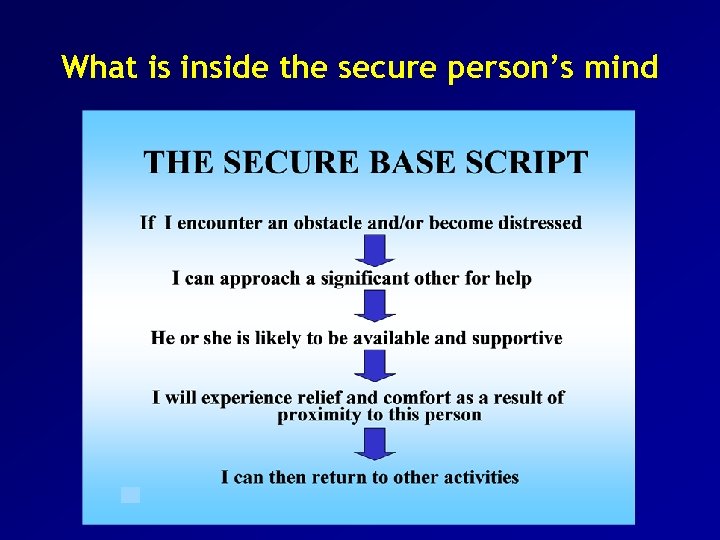 What is inside the secure person's mind

THE SECURE BASE SCRIPT

If I encounter an obstacle and/or become distressed

I can approach a significant other for help

He or she is likely to be available and supportive

I will experience relief and comfort as a result of proximity to this person

I can then return to other activities